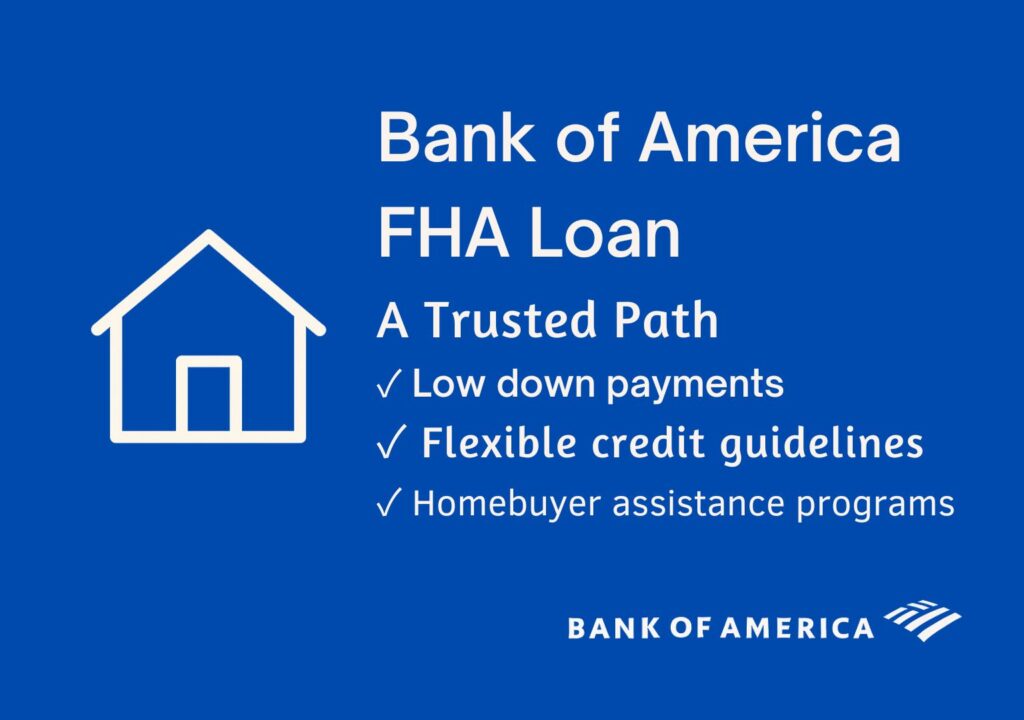 Bank of America FHA Loan

A Trusted Path

✓ Low down payments

✓ Flexible credit guidelines

✓ Homebuyer assistance programs

BANK OF AMERICA